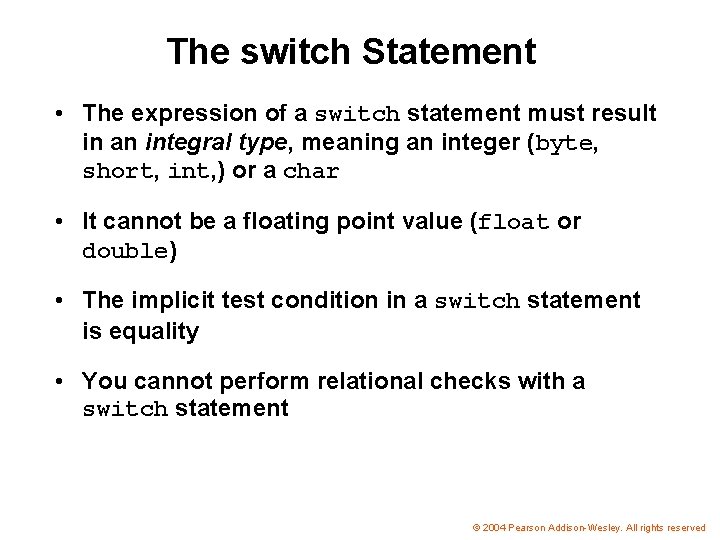 The switch Statement

• The expression of a switch statement must result in an integral type, meaning an integer (byte, short, int,) or a char

• It cannot be a floating point value (float or double)

• The implicit test condition in a switch statement is equality

• You cannot perform relational checks with a switch statement

© 2004 Pearson Addison-Wesley. All rights reserved